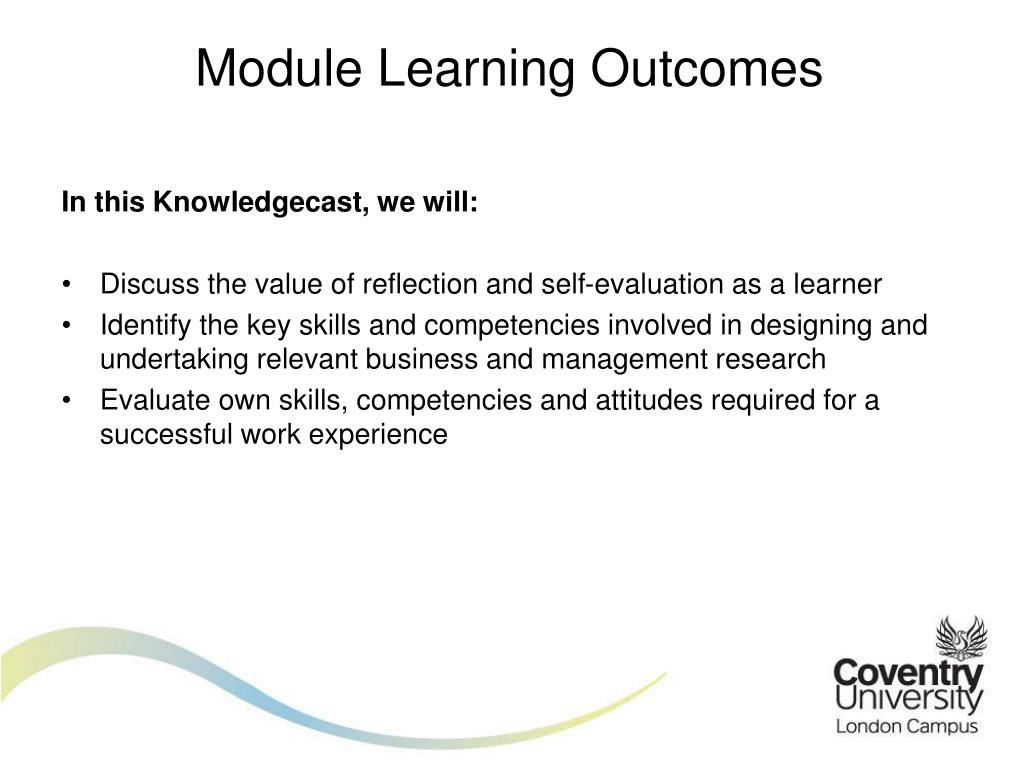 Module Learning Outcomes

In this Knowledgecast, we will:

• Discuss the value of reflection and self-evaluation as a learner
• Identify the key skills and competencies involved in designing and undertaking relevant business and management research
• Evaluate own skills, competencies and attitudes required for a successful work experience

Coventry University
London Campus